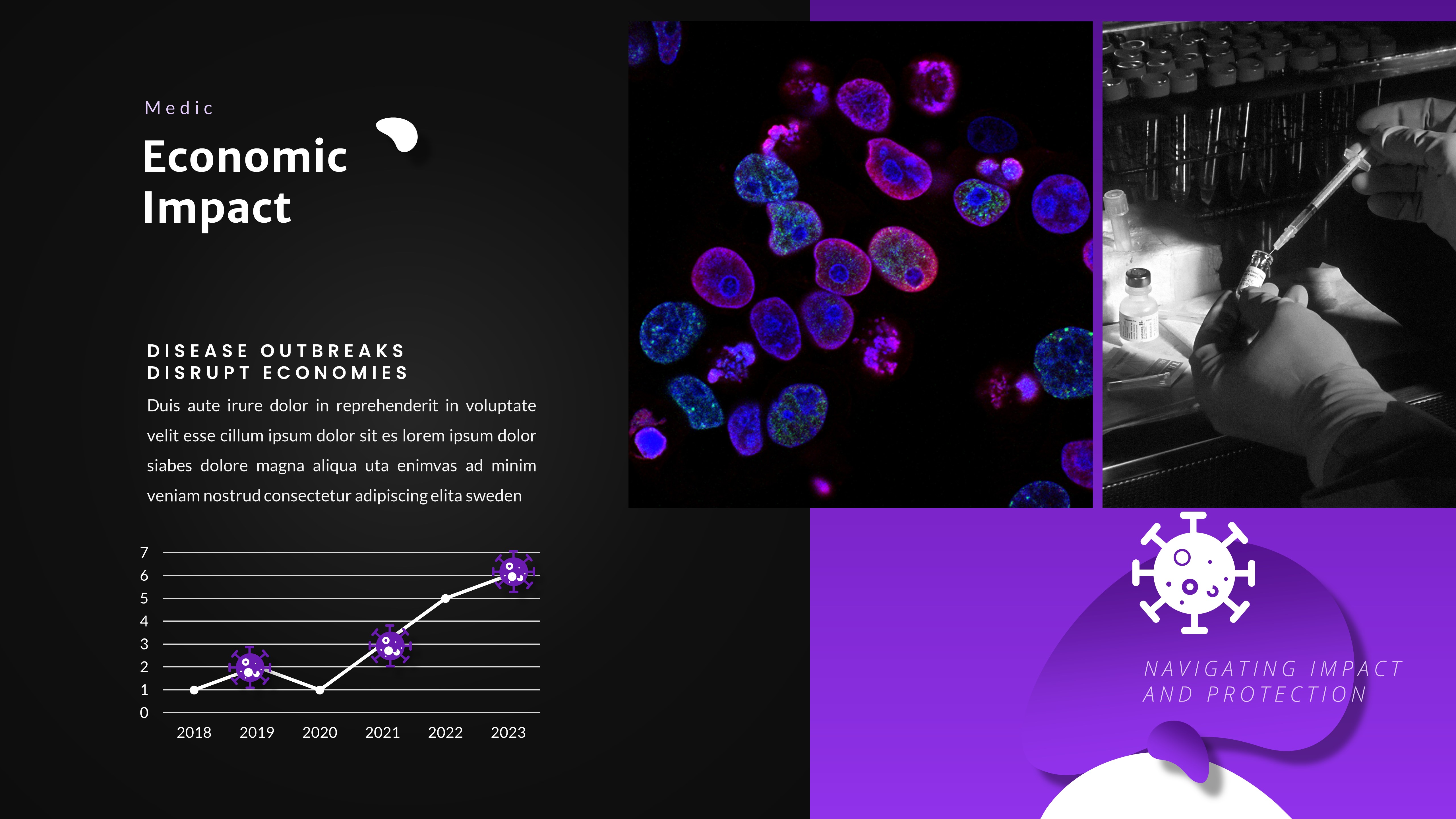 Medic

Economic Impact

DISEASE OUTBREAKS DISRUPT ECONOMIES

Duis aute irure dolor in reprehenderit in voluptate velit esse cillum ipsum dolor sit es lorem ipsum dolor siabes dolore magna aliqua uta enimvas ad minim veniam nostrud consectetur adipiscing elita sweden

7
6
5
4
3
2
1
0
2018 2019 2020 2021 2022 2023

NAVIGATING IMPACT AND PROTECTION